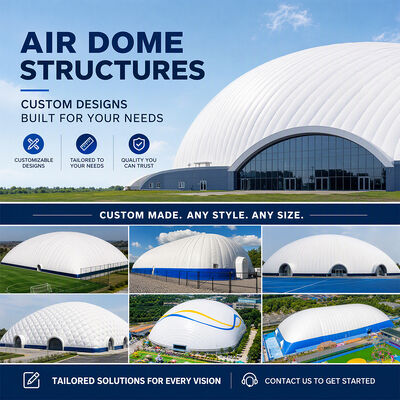 AIR DOME STRUCTURES

CUSTOM DESIGNS
BUILT FOR YOUR NEEDS

CUSTOMIZABLE DESIGNS

TAILORED TO YOUR NEEDS

QUALITY YOU CAN TRUST

CUSTOM MADE. ANY STYLE. ANY SIZE.

TAILORED SOLUTIONS FOR EVERY VISION

CONTACT US TO GET STARTED